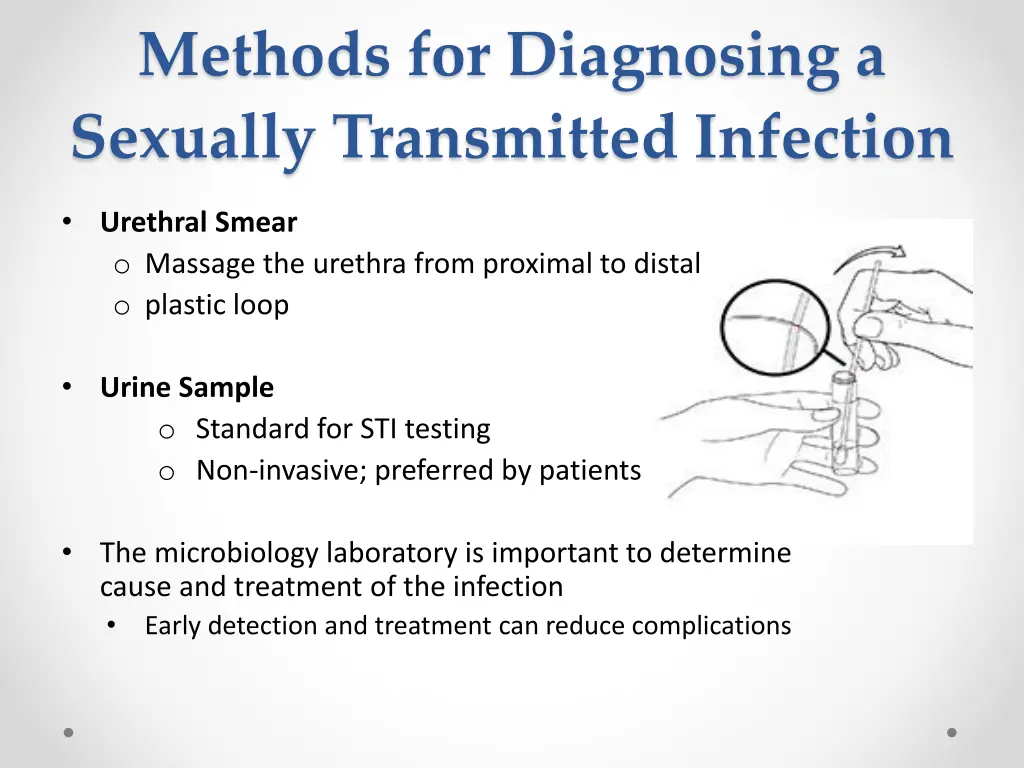 Methods for Diagnosing a Sexually Transmitted Infection

• Urethral Smear
  o Massage the urethra from proximal to distal
  o plastic loop

• Urine Sample
  o Standard for STI testing
  o Non-invasive; preferred by patients

• The microbiology laboratory is important to determine cause and treatment of the infection
  • Early detection and treatment can reduce complications